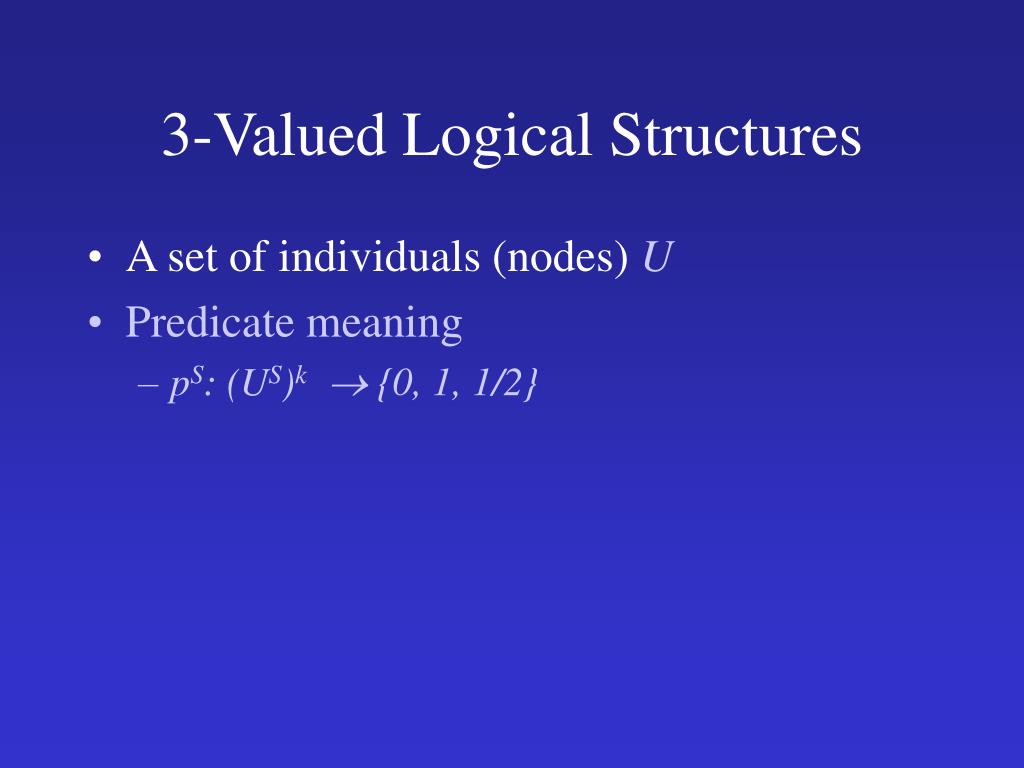 3-Valued Logical Structures

• A set of individuals (nodes) $U$
• Predicate meaning
– $p^S: (U^S)^k \rightarrow \{0, 1, 1/2\}$